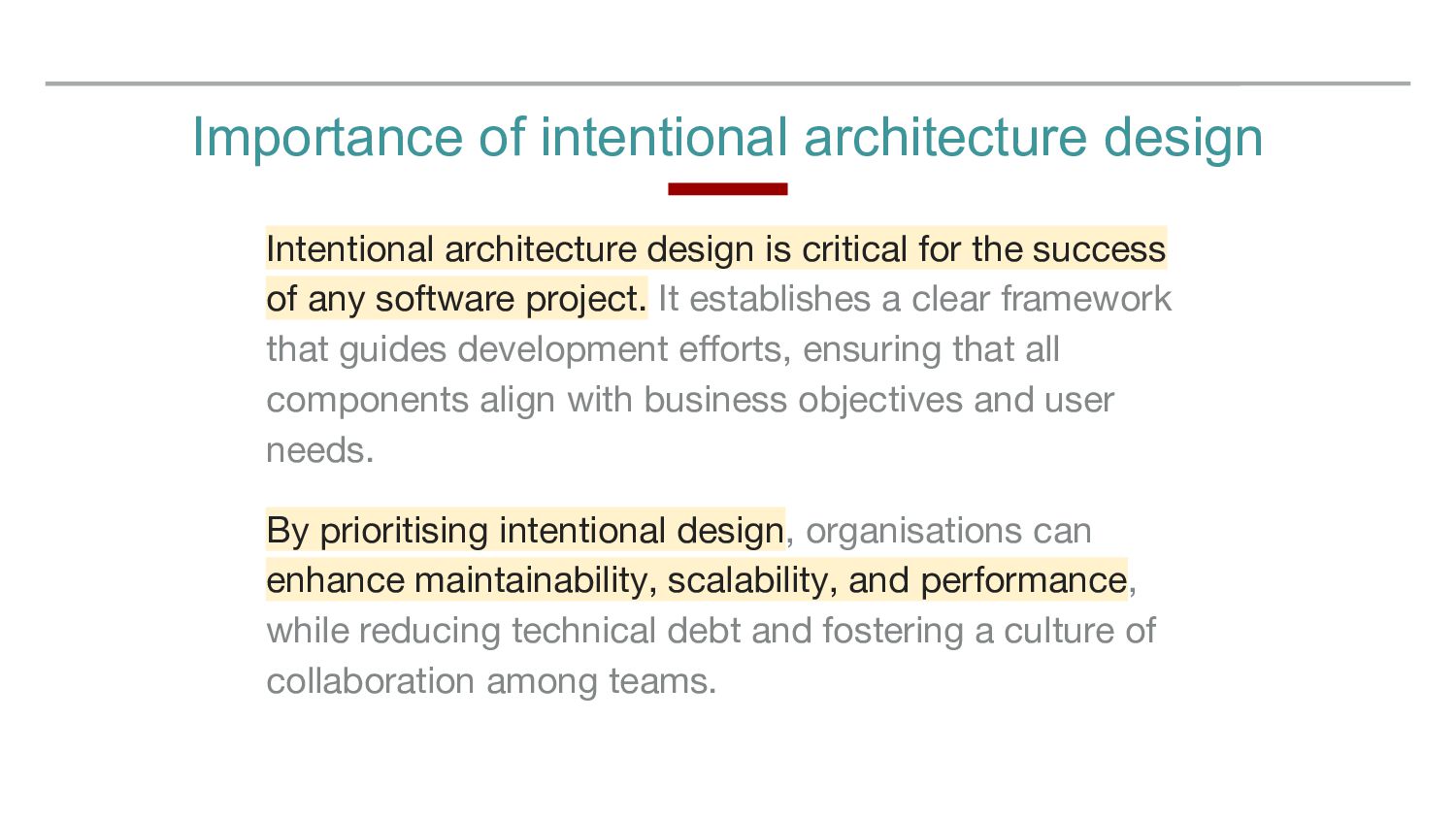 Importance of intentional architecture design

Intentional architecture design is critical for the success of any software project. It establishes a clear framework that guides development efforts, ensuring that all components align with business objectives and user needs.

By prioritising intentional design, organisations can enhance maintainability, scalability, and performance, while reducing technical debt and fostering a culture of collaboration among teams.